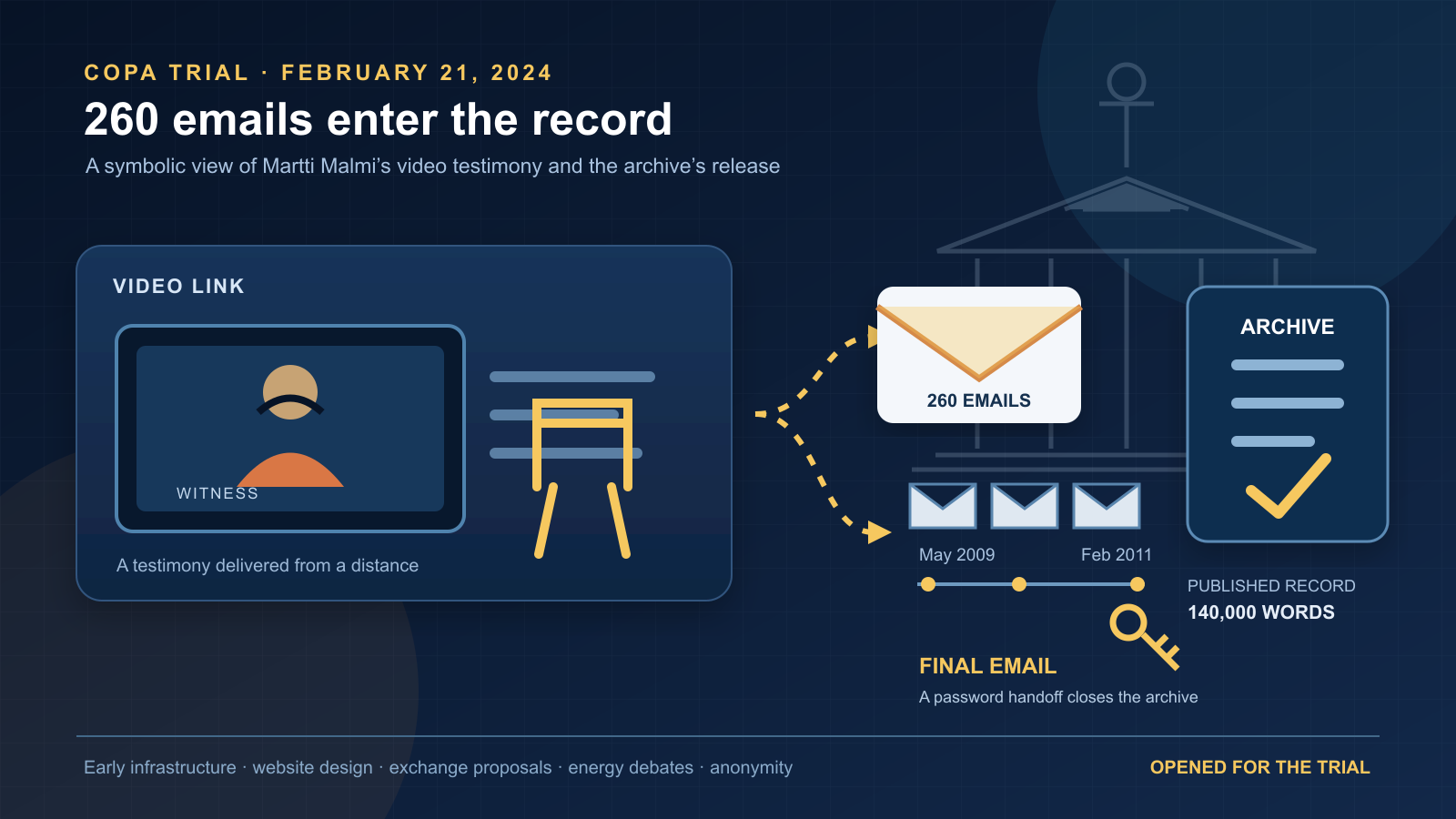 COPA TRIAL · FEBRUARY 21, 2024

260 emails enter the record

A symbolic view of Martti Malmi's video testimony and the archive's release

VIDEO LINK

WITNESS

A testimony delivered from a distance

260 EMAILS

ARCHIVE

May 2009

Feb 2011

PUBLISHED RECORD

140,000 WORDS

FINAL EMAIL

A password handoff closes the archive

Early infrastructure · website design · exchange proposals · energy debates · anonymity

OPENED FOR THE TRIAL